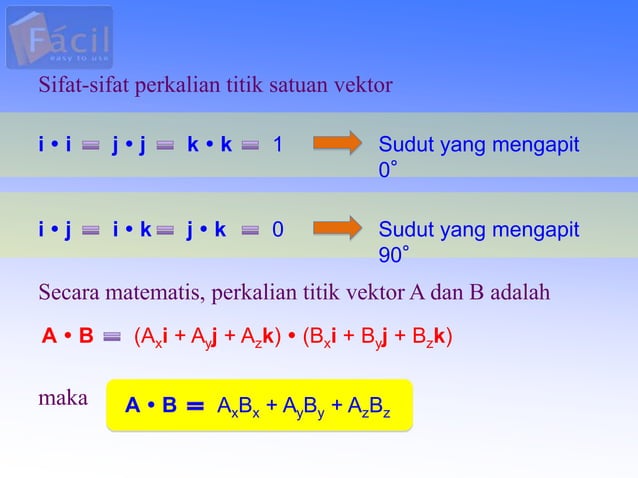 Fácil
easy to use

Sifat-sifat perkalian titik satuan vektor

$\mathbf{i} \cdot \mathbf{i} = \mathbf{j} \cdot \mathbf{j} = \mathbf{k} \cdot \mathbf{k} = 1$ Sudut yang mengapit $0^\circ$

$\mathbf{i} \cdot \mathbf{j} = \mathbf{i} \cdot \mathbf{k} = \mathbf{j} \cdot \mathbf{k} = 0$ Sudut yang mengapit $90^\circ$

Secara matematis, perkalian titik vektor A dan B adalah

$\mathbf{A} \cdot \mathbf{B} = (A_x\mathbf{i} + A_y\mathbf{j} + A_z\mathbf{k}) \cdot (B_x\mathbf{i} + B_y\mathbf{j} + B_z\mathbf{k})$

maka $\mathbf{A} \cdot \mathbf{B} = A_xB_x + A_yB_y + A_zB_z$